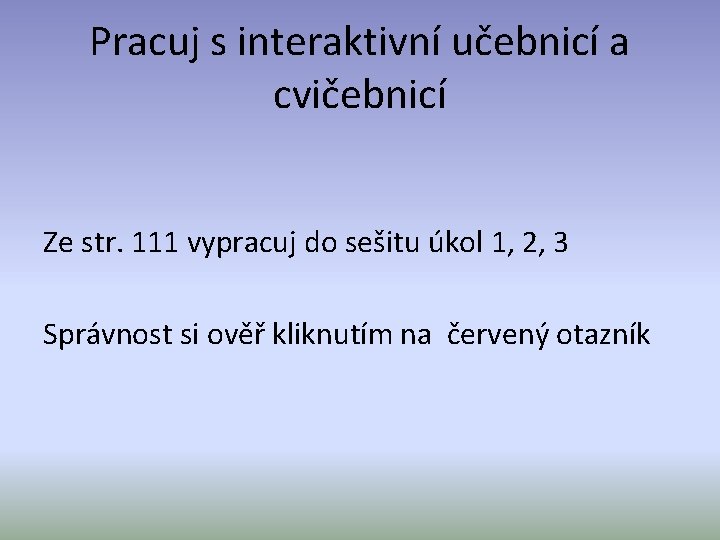 Pracuj s interaktivní učebnicí a cvičebnicí

Ze str. 111 vypracuj do sešitu úkol 1, 2, 3

Správnost si ověř kliknutím na červený otazník